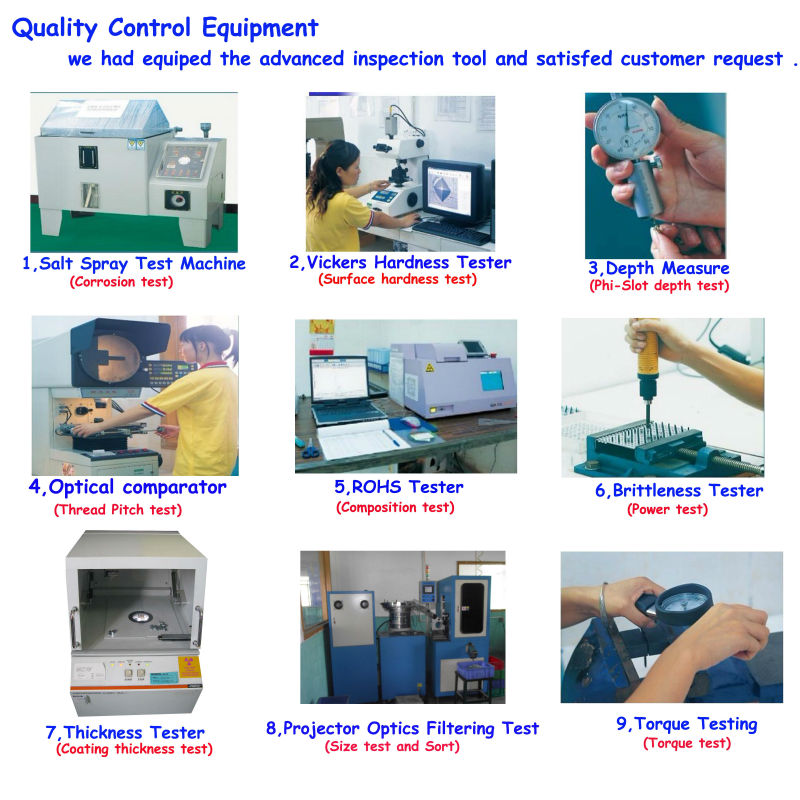 Quality Control Equipment

we had equiped the advanced inspection tool and satisfed customer request .

1,Salt Spray Test Machine
(Corrosion test)

2,Vickers Hardness Tester
(Surface hardness test)

3,Depth Measure
(Phi-Slot depth test)

4,Optical comparator
(Thread Pitch test)

5,ROHS Tester
(Composition test)

6,Brittleness Tester
(Power test)

7,Thickness Tester
(Coating thickness test)

8,Projector Optics Filtering Test
(Size test and Sort)

9,Torque Testing
(Torque test)